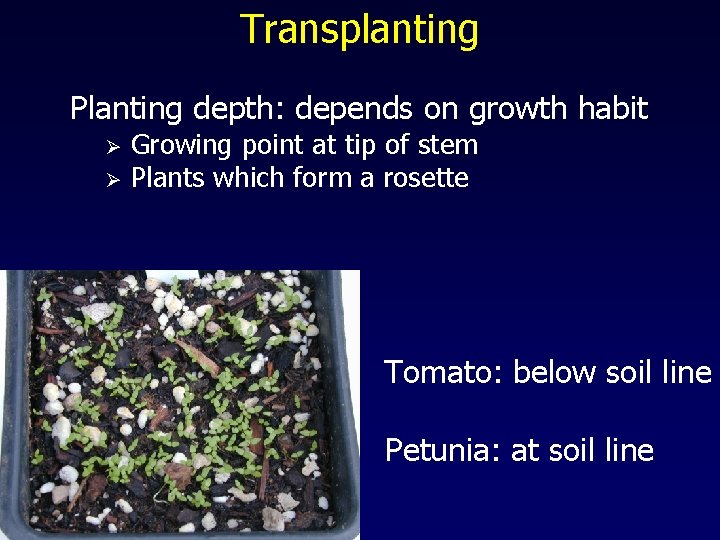 Transplanting

Planting depth: depends on growth habit
➢ Growing point at tip of stem
➢ Plants which form a rosette

Tomato: below soil line

Petunia: at soil line